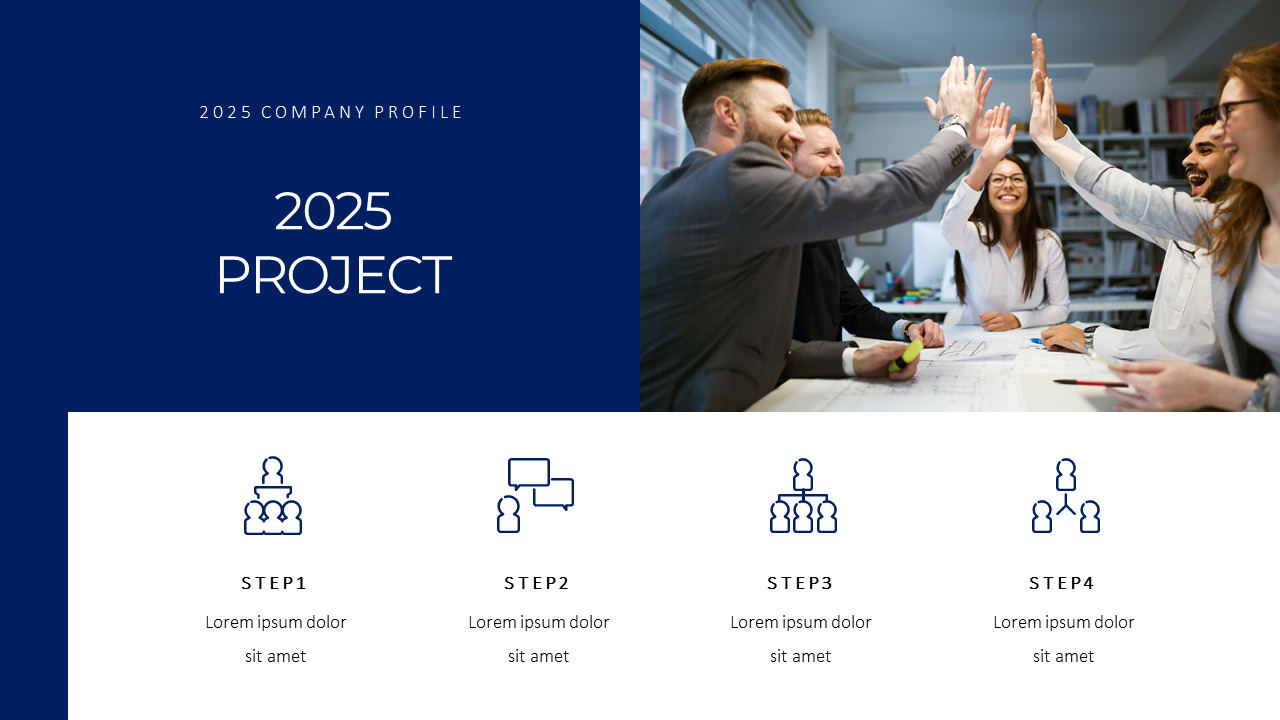 2025 COMPANY PROFILE

2025
PROJECT

STEP1
Lorem ipsum dolor sit amet

STEP2
Lorem ipsum dolor sit amet

STEP3
Lorem ipsum dolor sit amet

STEP4
Lorem ipsum dolor sit amet